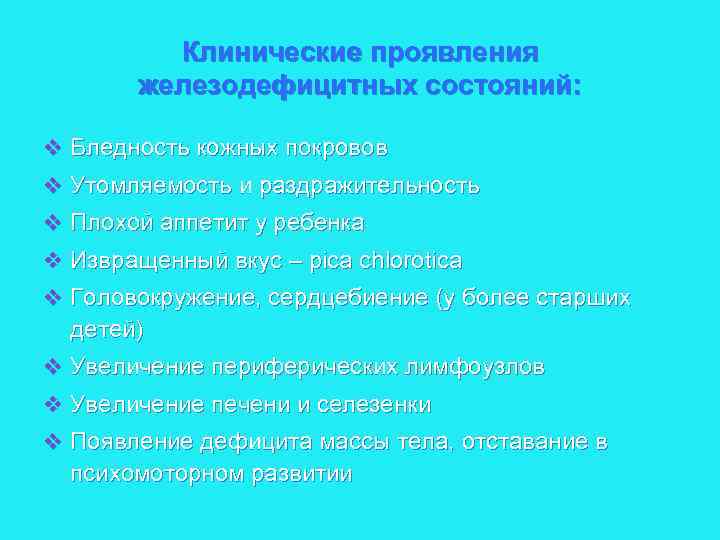 Клинические проявления железодефицитных состояний:

❖ Бледность кожных покровов
❖ Утомляемость и раздражительность
❖ Плохой аппетит у ребенка
❖ Извращенный вкус – pica chlorotica
❖ Головокружение, сердцебиение (у более старших детей)
❖ Увеличение периферических лимфоузлов
❖ Увеличение печени и селезенки
❖ Появление дефицита массы тела, отставание в психомоторном развитии